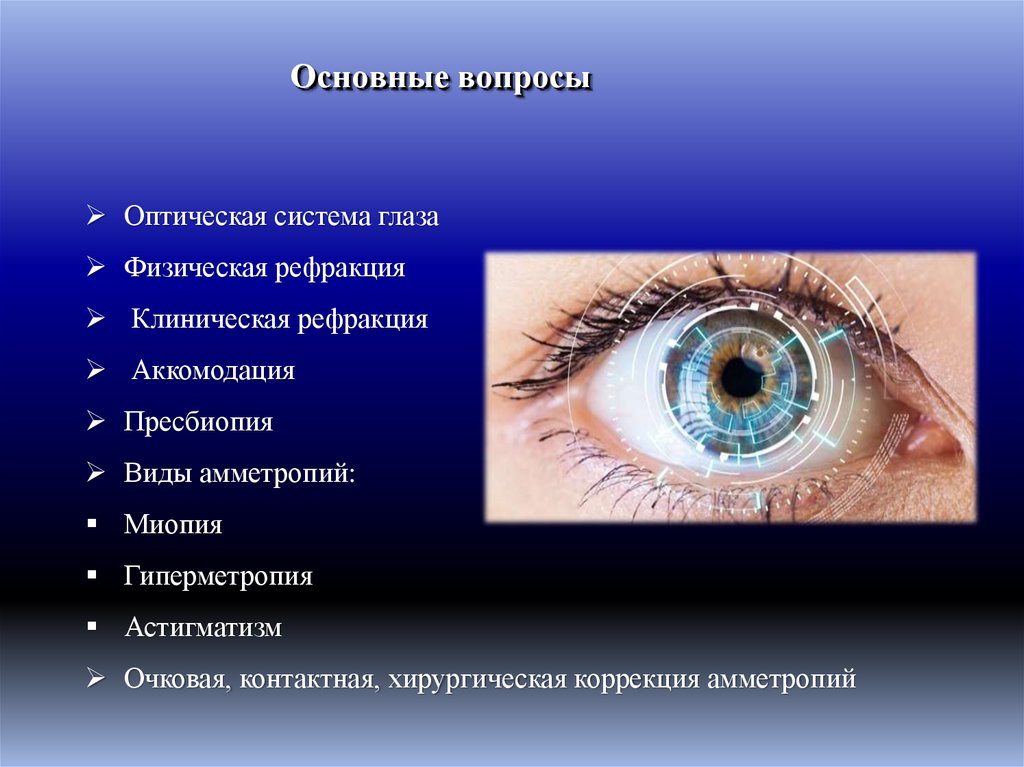 Основные вопросы

➢ Оптическая система глаза

➢ Физическая рефракция

➢ Клиническая рефракция

➢ Аккомодация

➢ Пресбиопия

➢ Виды амметропий:

▪ Миопия

▪ Гиперметропия

▪ Астигматизм

➢ Очковая, контактная, хирургическая коррекция амметропий